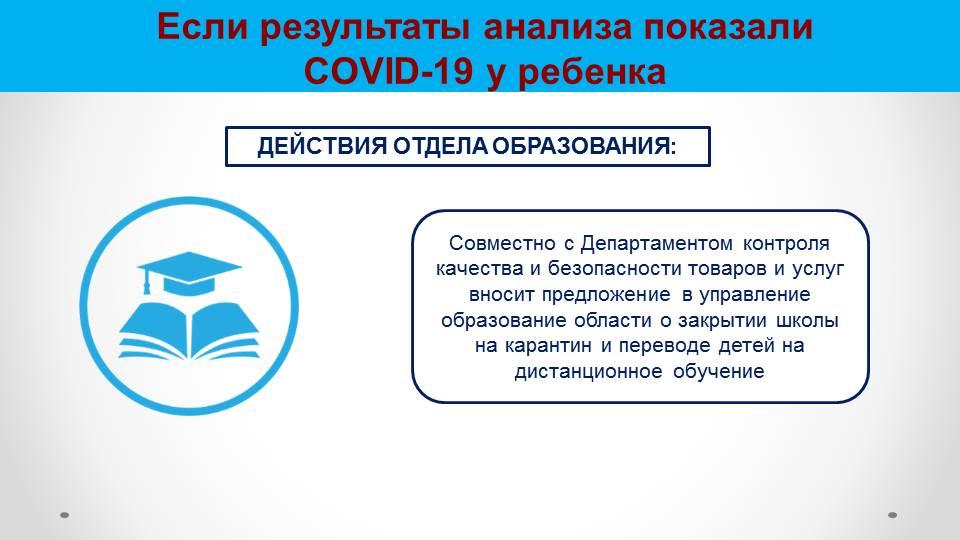 Если результаты анализа показали COVID-19 у ребенка

ДЕЙСТВИЯ ОТДЕЛА ОБРАЗОВАНИЯ:

Совместно с Департаментом контроля качества и безопасности товаров и услуг вносит предложение в управление образование области о закрытии школы на карантин и переводе детей на дистанционное обучение